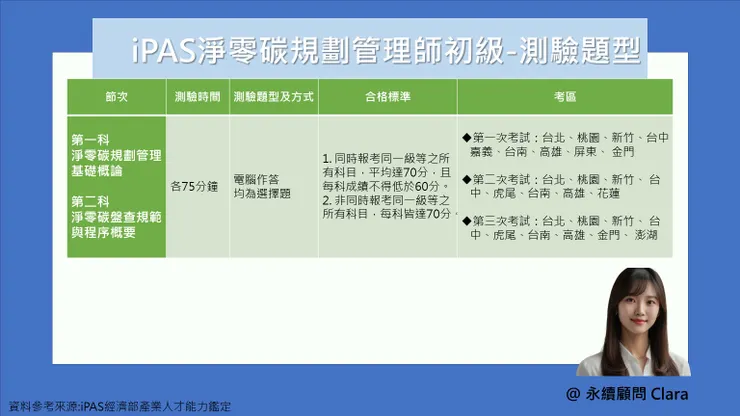 iPAS淨零碳規劃管理師初級-測驗題型

| 節次 | 測驗時間 | 測驗題型及方式 | 合格標準 | 考區 |
|---|---|---|---|---|
| 第一科 淨零碳規劃管理基礎概論 第二科 淨零碳盤查規範與程序概要 | 各75分鐘 | 電腦作答 均為選擇題 | 1. 同時報考同一級等之所有科目，平均達70分，且每科成績不得低於60分。 2. 非同時報考同一級等之所有科目，每科皆達70分。 | ◆第一次考試：台北、桃園、新竹、台中 嘉義、台南、高雄、屏東、 金門 ◆第二次考試：台北、桃園、新竹、 台中、虎尾、台南、高雄、花蓮 ◆第三次考試：台北、桃園、新竹、 台中、虎尾、台南、高雄、金門、 澎湖 |

@ 永續顧問 Clara

資料參考來源:iPAS經濟部產業人才能力鑑定